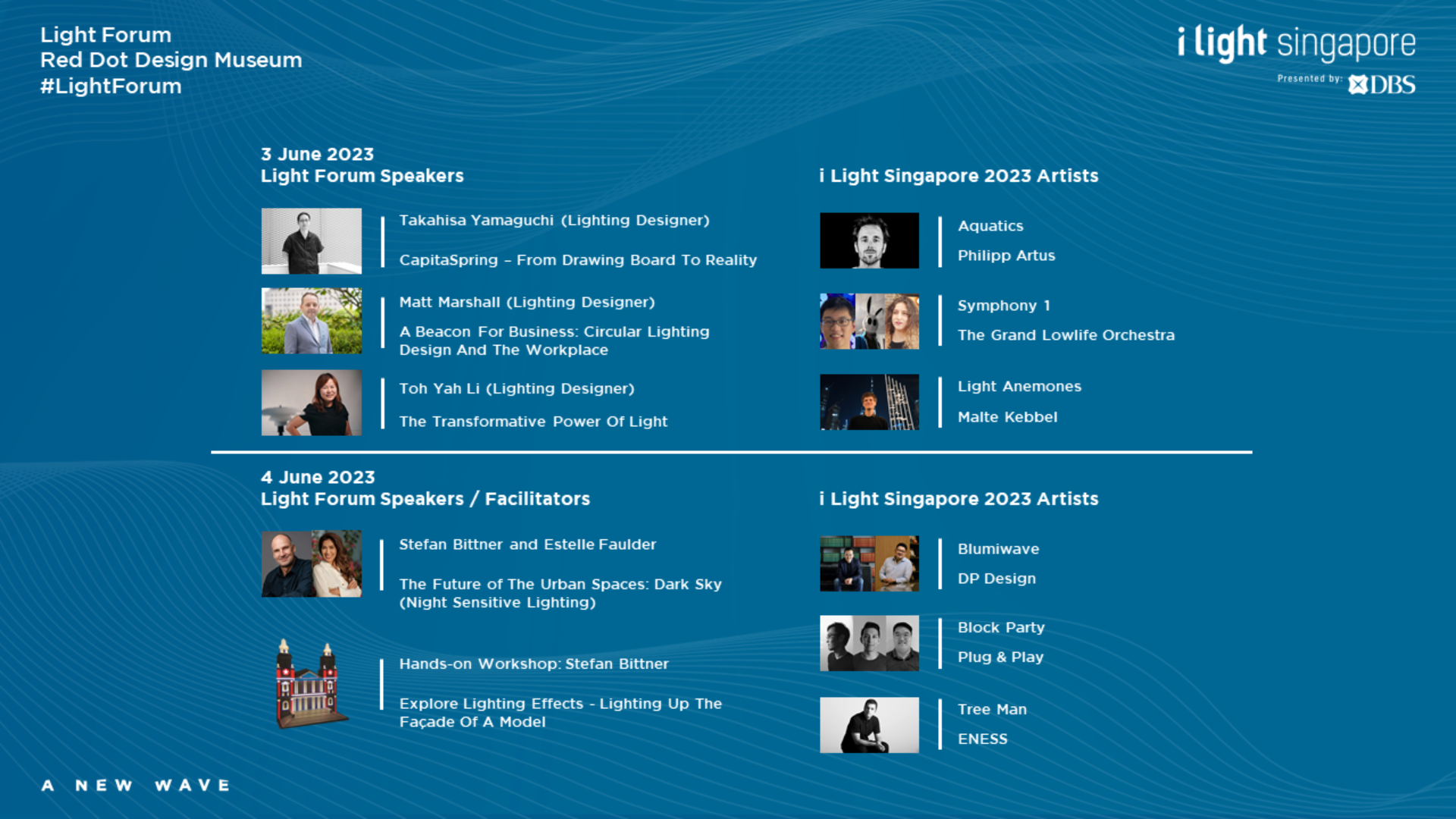 Light Forum
Red Dot Design Museum
#LightForum

i light singapore
Presented by: DBS

3 June 2023
Light Forum Speakers

Takahisa Yamaguchi (Lighting Designer)

CapitaSpring – From Drawing Board To Reality

Matt Marshall (Lighting Designer)

A Beacon For Business: Circular Lighting Design And The Workplace

Toh Yah Li (Lighting Designer)

The Transformative Power Of Light

i Light Singapore 2023 Artists

Aquatics

Philipp Artus

Symphony 1

The Grand Lowlife Orchestra

Light Anemones

Malte Kebbel

4 June 2023
Light Forum Speakers / Facilitators

Stefan Bittner and Estelle Faulder

The Future of The Urban Spaces: Dark Sky (Night Sensitive Lighting)

Hands-on Workshop: Stefan Bittner

Explore Lighting Effects - Lighting Up The Façade Of A Model

i Light Singapore 2023 Artists

Blumiwave

DP Design

Block Party

Plug & Play

Tree Man

ENESS

A NEW WAVE